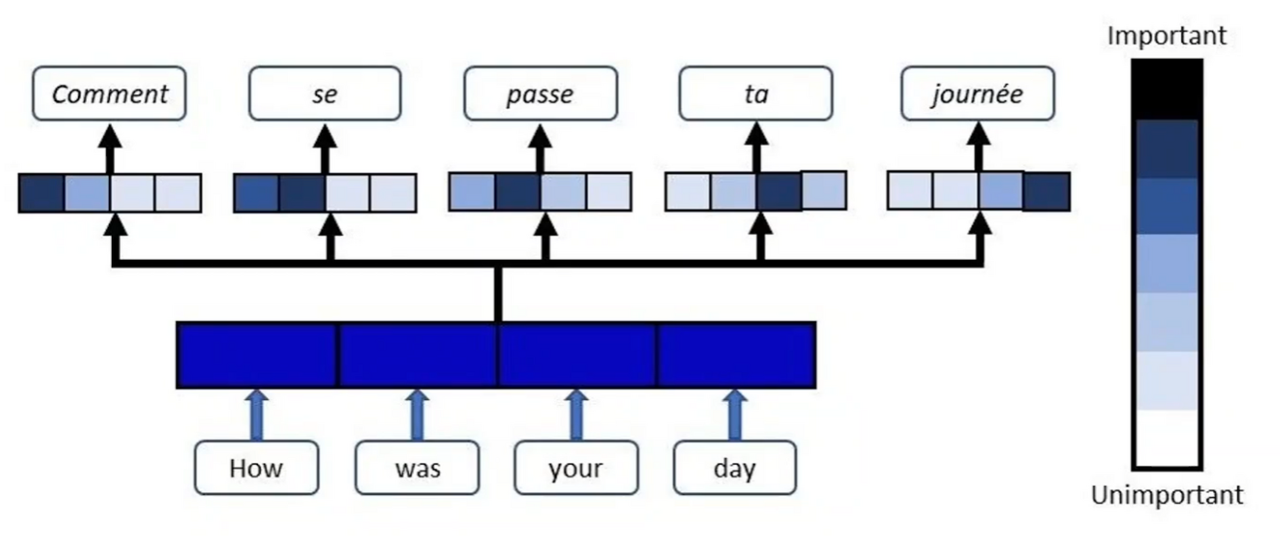 Comment
se
passe
ta
journée

How
was
your
day

Important
Unimportant